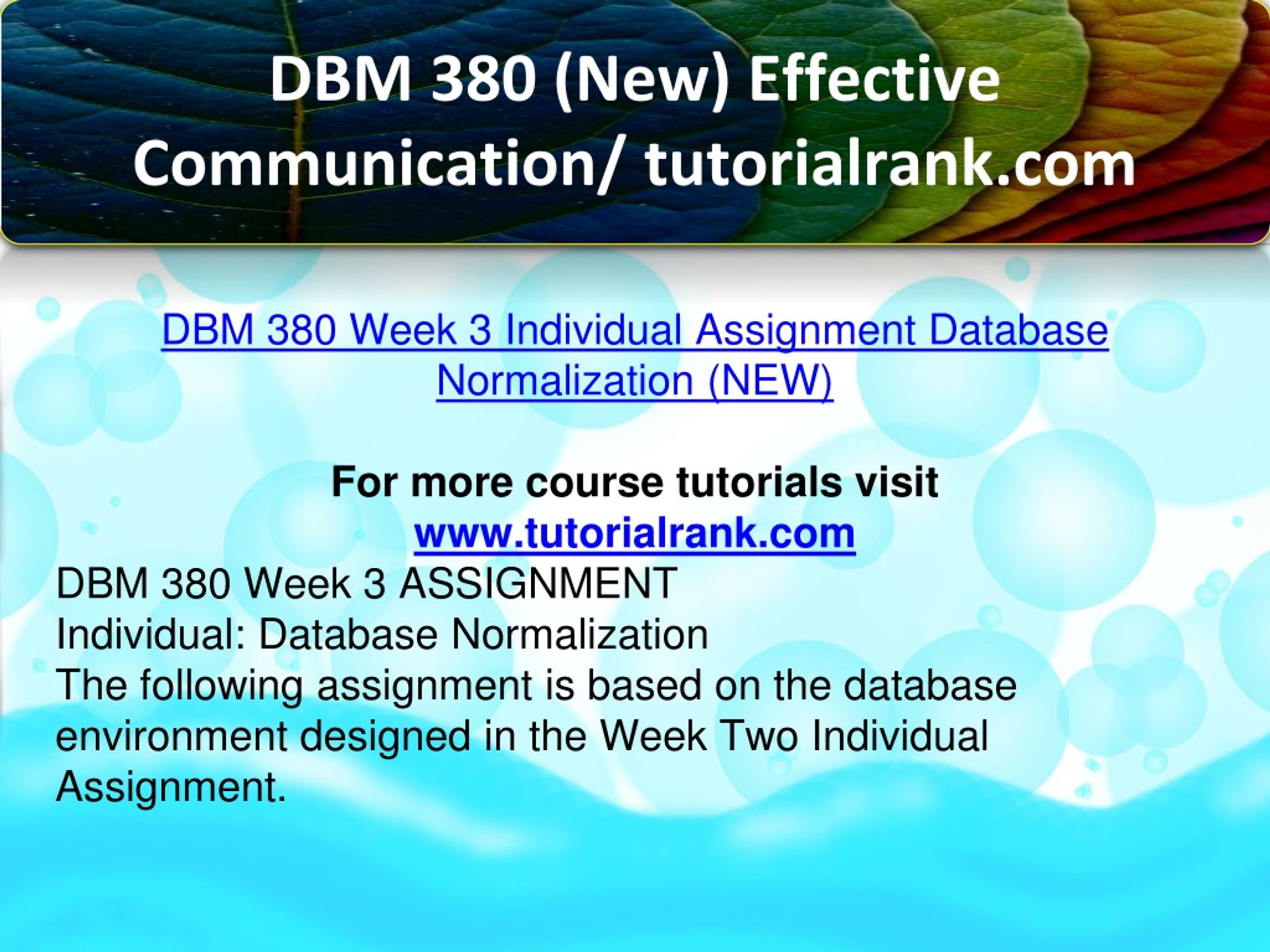 DBM 380 (New) Effective Communication/ tutorialrank.com

DBM 380 Week 3 Individual Assignment Database Normalization (NEW)

For more course tutorials visit
www.tutorialrank.com

DBM 380 Week 3 ASSIGNMENT
Individual: Database Normalization
The following assignment is based on the database environment designed in the Week Two Individual Assignment.